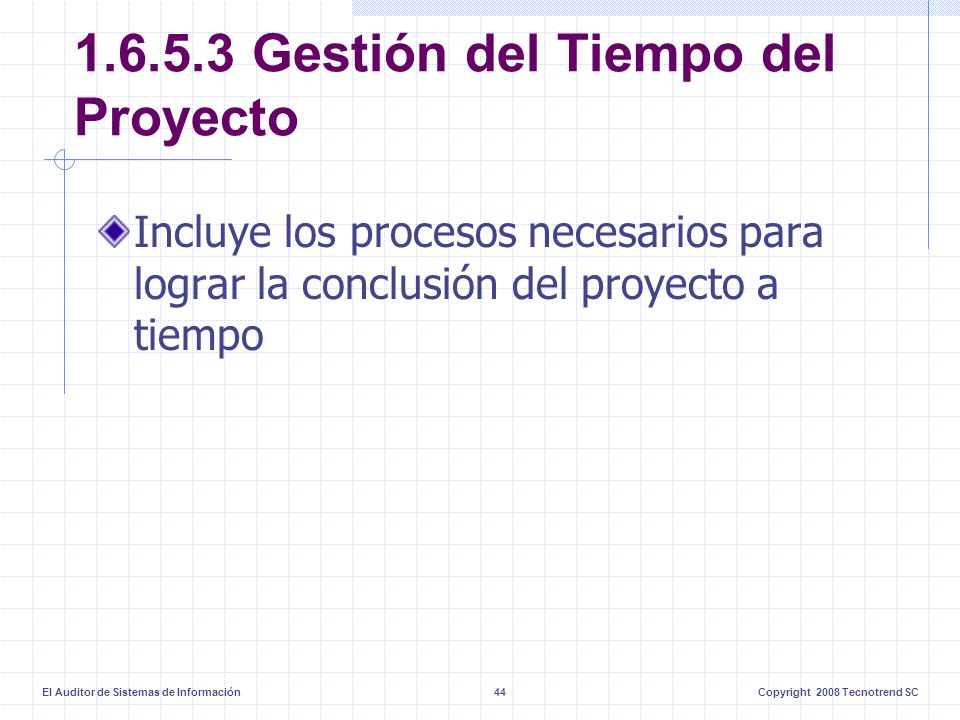 1.6.5.3 Gestión del Tiempo del Proyecto

Incluye los procesos necesarios para lograr la conclusión del proyecto a tiempo

El Auditor de Sistemas de Información

44

Copyright 2008 Tecnotrend SC